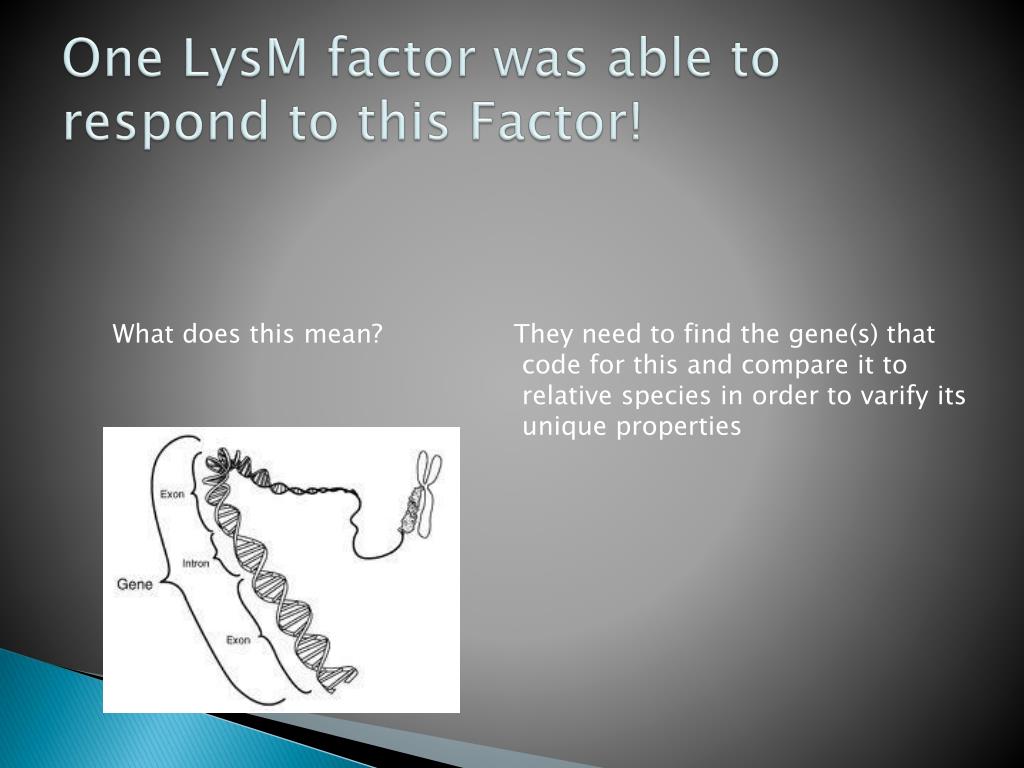 One LysM factor was able to respond to this Factor!

What does this mean?

Exon

Intron

Gene

Exon

They need to find the gene(s) that code for this and compare it to relative species in order to varify its unique properties